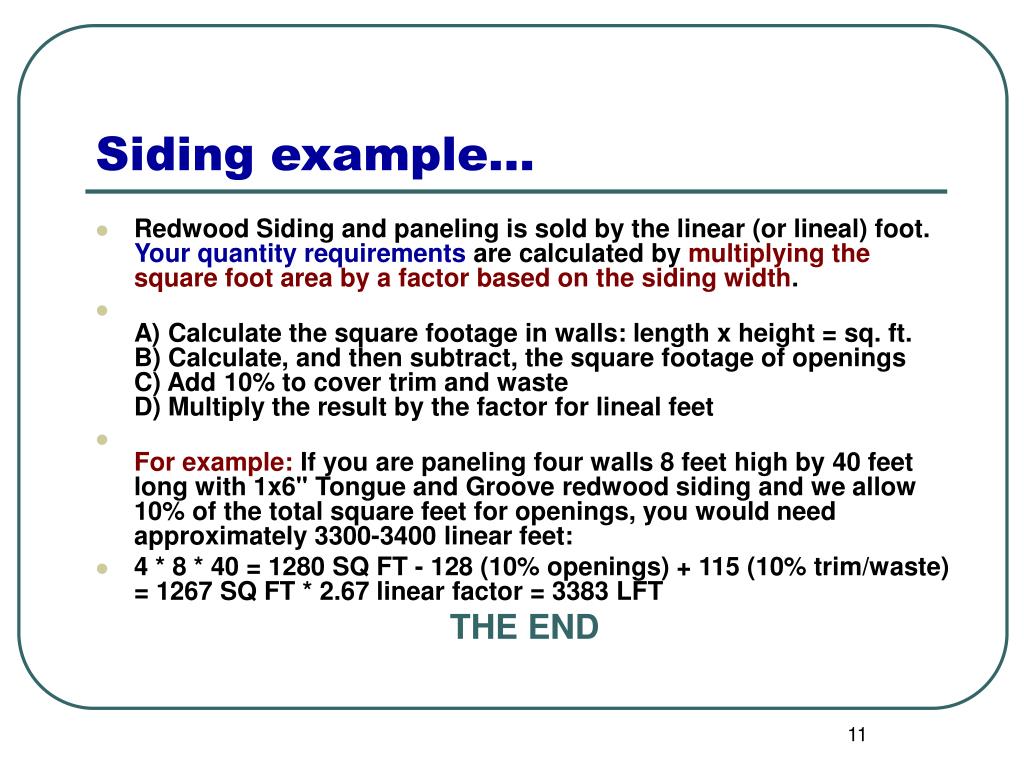 Siding example…

Redwood Siding and paneling is sold by the linear (or lineal) foot. Your quantity requirements are calculated by multiplying the square foot area by a factor based on the siding width.

A) Calculate the square footage in walls: length x height = sq. ft.
B) Calculate, and then subtract, the square footage of openings
C) Add 10% to cover trim and waste
D) Multiply the result by the factor for lineal feet

For example: If you are paneling four walls 8 feet high by 40 feet long with 1x6" Tongue and Groove redwood siding and we allow 10% of the total square feet for openings, you would need approximately 3300-3400 linear feet:

4 * 8 * 40 = 1280 SQ FT - 128 (10% openings) + 115 (10% trim/waste) = 1267 SQ FT * 2.67 linear factor = 3383 LFT

THE END

11